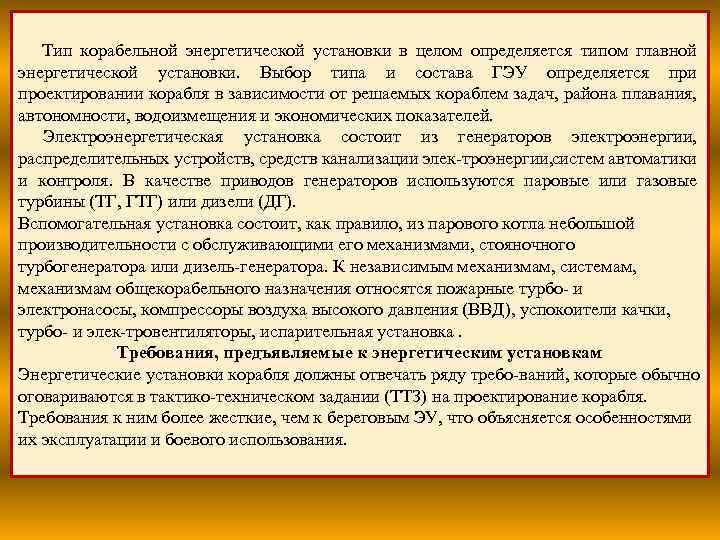 Тип корабельной энергетической установки в целом определяется типом главной энергетической установки. Выбор типа и состава ГЭУ определяется при проектировании корабля в зависимости от решаемых кораблем задач, района плавания, автономности, водоизмещения и экономических показателей.

Электроэнергетическая установка состоит из генераторов электроэнергии, распределительных устройств, средств канализации элек-троэнергии,систем автоматики и контроля. В качестве приводов генераторов используются паровые или газовые турбины (ТГ, ГТГ) или дизели (ДГ).

Вспомогательная установка состоит, как правило, из парового котла небольшой производительности с обслуживающими его механизмами, стояночного турбогенератора или дизель-генератора. К независимым механизмам, системам, механизмам общекорабельного назначения относятся пожарные турбо- и электронасосы, компрессоры воздуха высокого давления (ВВД), успокоители качки, турбо- и элек-тровентиляторы, испарительная установка .

Требования, предъявляемые к энергетическим установкам

Энергетические установки корабля должны отвечать ряду требо-ваний, которые обычно оговариваются в тактико-техническом задании (ТТЗ) на проектирование корабля. Требования к ним более жесткие, чем к береговым ЭУ, что объясняется особенностями их эксплуатации и боевого использования.